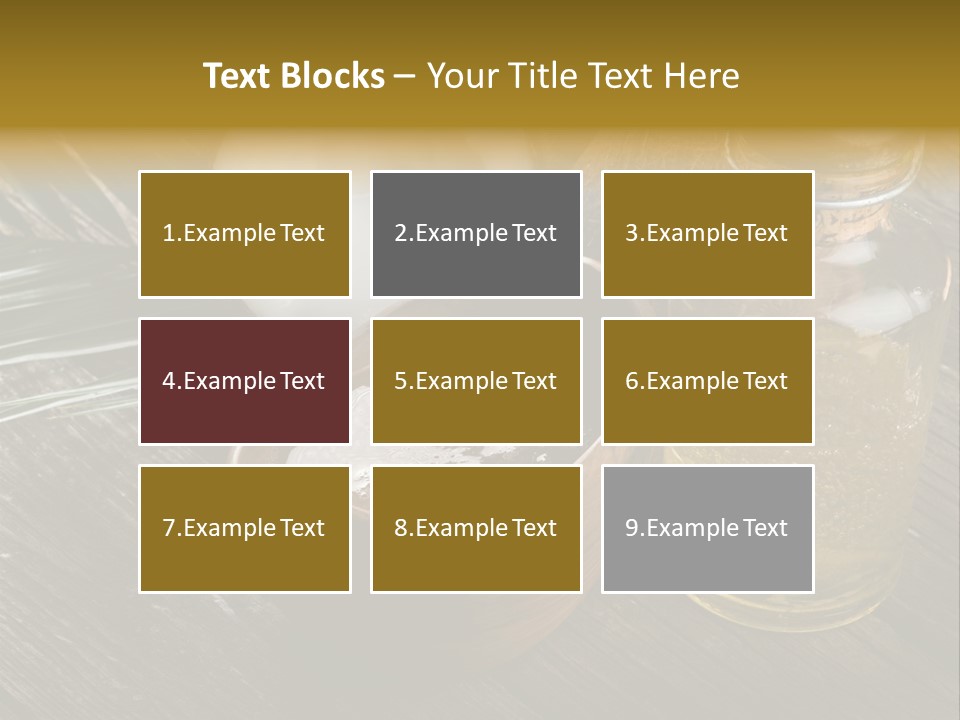 Text Blocks – Your Title Text Here

1.Example Text

2.Example Text

3.Example Text

4.Example Text

5.Example Text

6.Example Text

7.Example Text

8.Example Text

9.Example Text